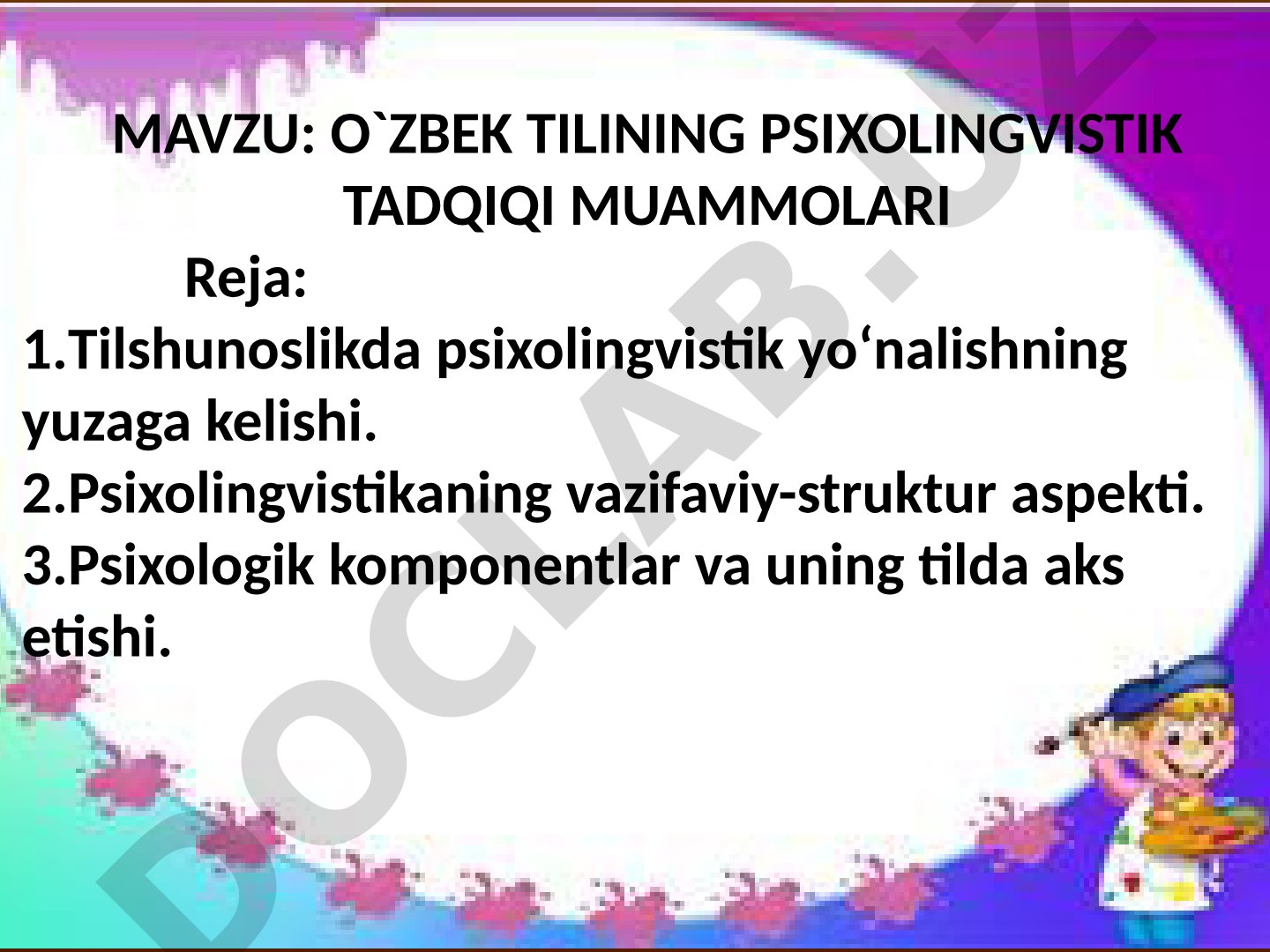 MAVZU: O`ZBEK TILINING PSIXOLINGVISTIK TADQIQI MUAMMOLARI

Reja:

1.Tilshunoslikda psixolingvistik yo‘nalishning yuzaga kelishi.
2.Psixolingvistikaning vazifaviy-struktur aspekti.
3.Psixologik komponentlar va uning tilda aks etishi.

DOCLAB.UZ